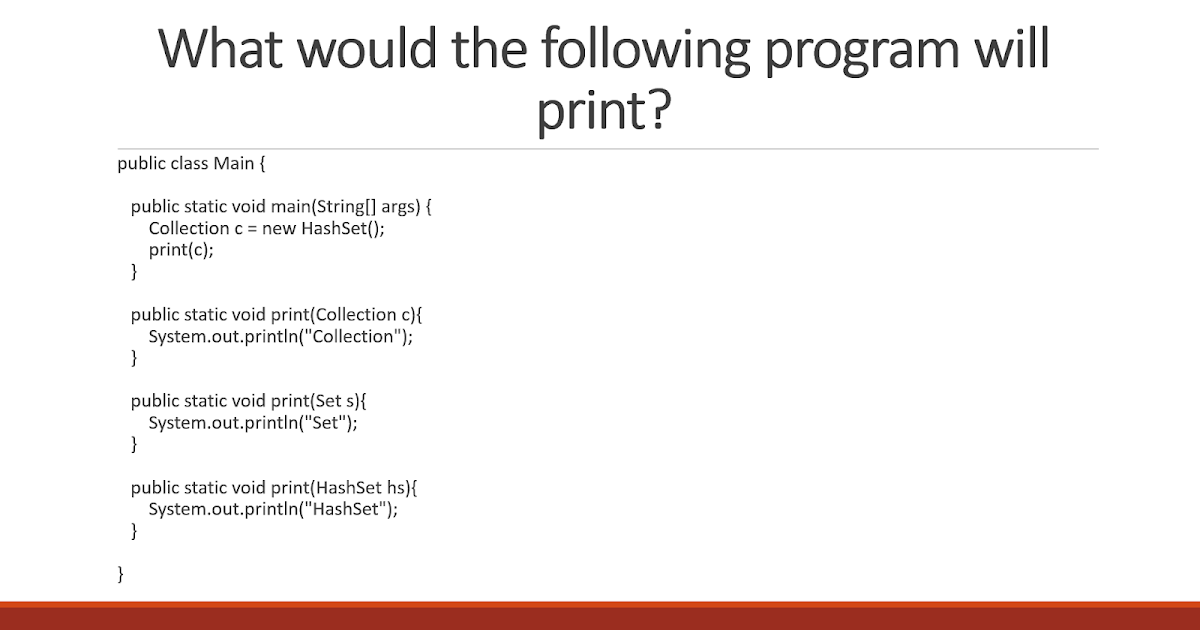 What would the following program will print?

public class Main {

public static void main(String[] args) {
Collection c = new HashSet();
print(c);
}

public static void print(Collection c){
System.out.println("Collection");
}

public static void print(Set s){
System.out.println("Set");
}

public static void print(HashSet hs){
System.out.println("HashSet");
}

}